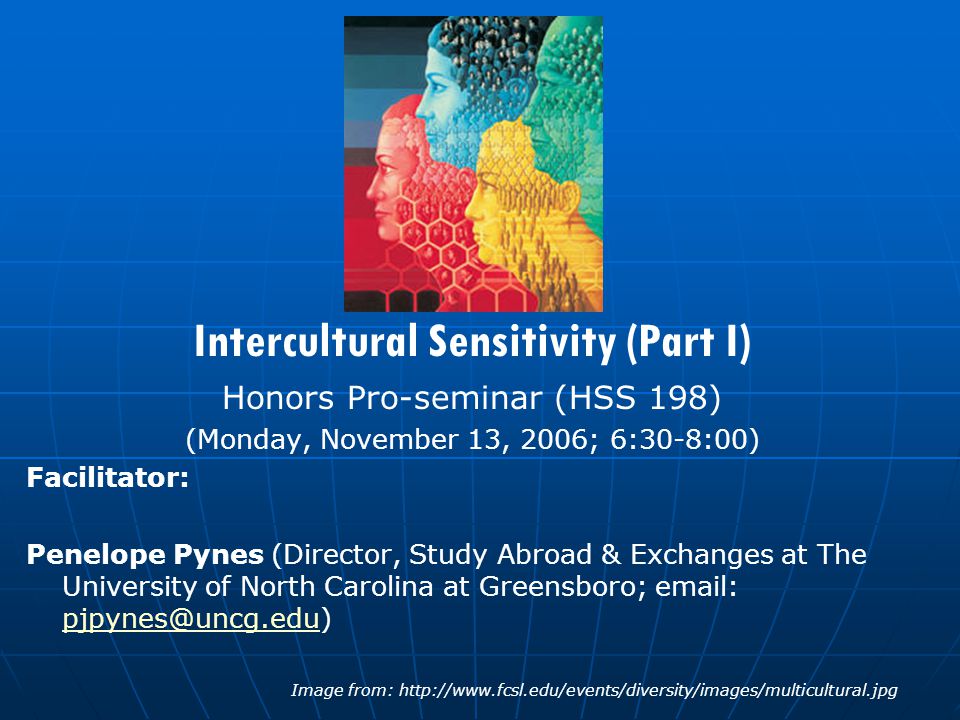 Intercultural Sensitivity (Part I)

Honors Pro-seminar (HSS 198)

(Monday, November 13, 2006; 6:30-8:00)

Facilitator:

Penelope Pynes (Director, Study Abroad & Exchanges at The University of North Carolina at Greensboro; email: pjpynes@uncg.edu)

Image from: http://www.fcsl.edu/events/diversity/images/multicultural.jpg